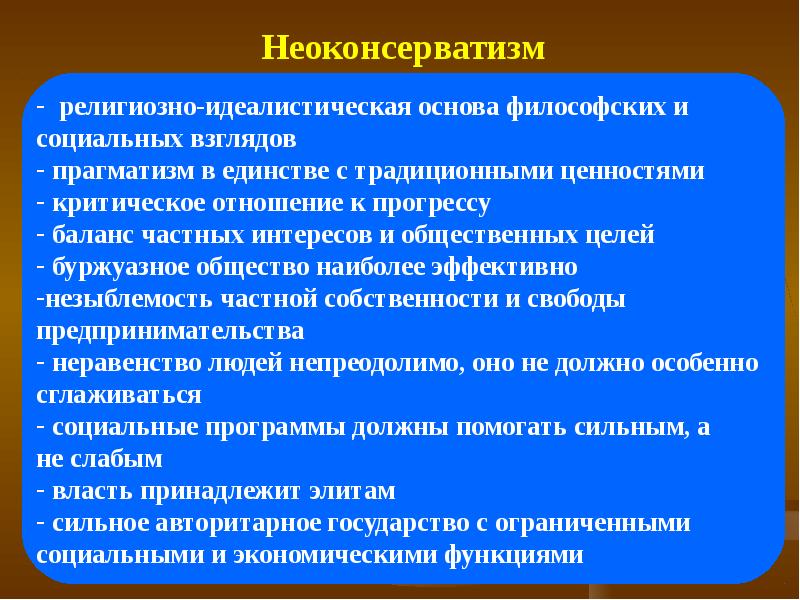 Неоконсерватизм

- религиозно-идеалистическая основа философских и социальных взглядов
- прагматизм в единстве с традиционными ценностями
- критическое отношение к прогрессу
- баланс частных интересов и общественных целей
- буржуазное общество наиболее эффективно
-незыблемость частной собственности и свободы предпринимательства
- неравенство людей непреодолимо, оно не должно особенно сглаживаться
- социальные программы должны помогать сильным, а не слабым
- власть принадлежит элитам
- сильное авторитарное государство с ограниченными социальными и экономическими функциями